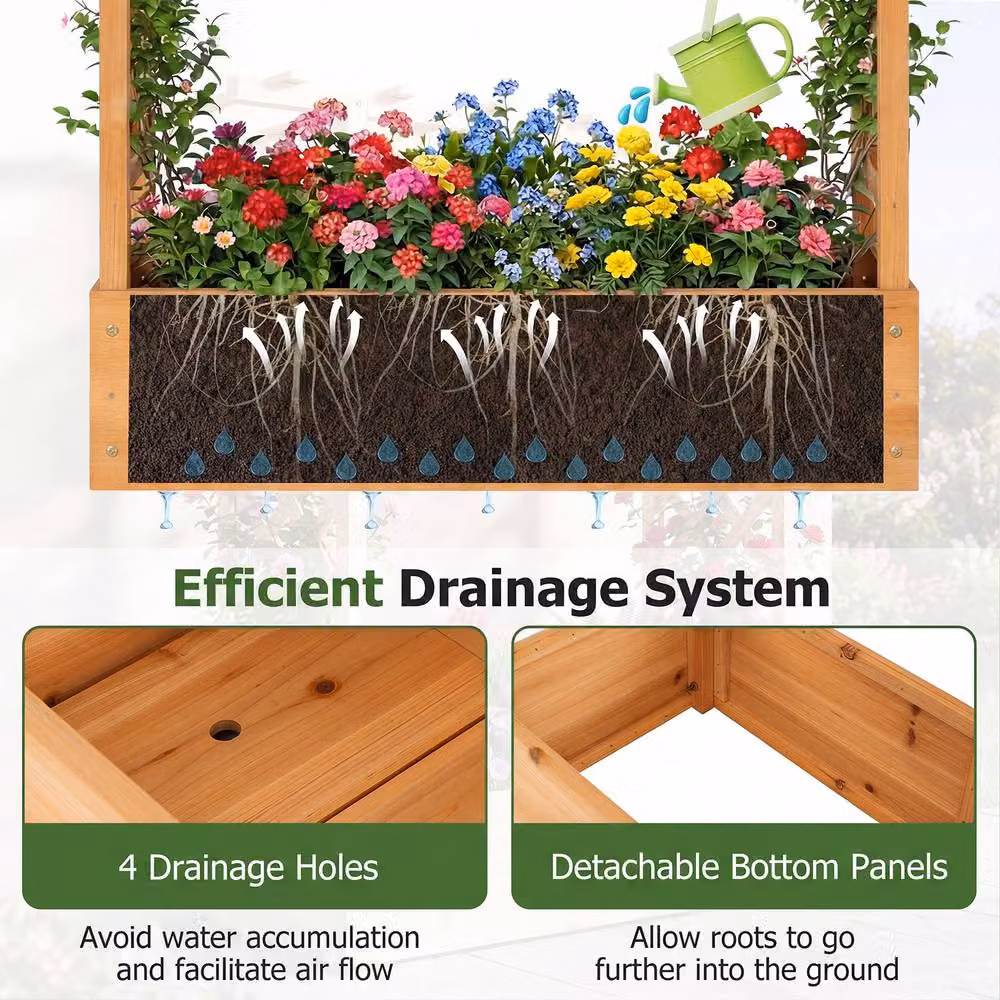 Efficient Drainage System

4 Drainage Holes

Avoid water accumulation and facilitate air flow

Detachable Bottom Panels

Allow roots to go further into the ground